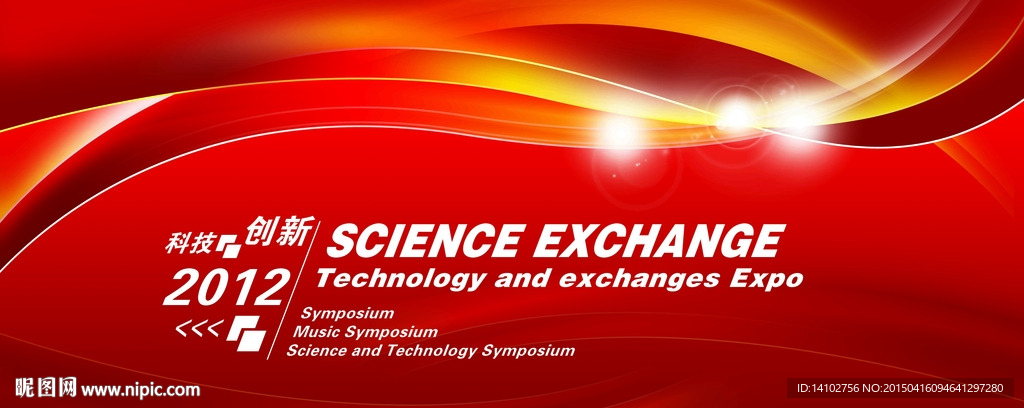 科技 创新
2012
<<<

SCIENCE EXCHANGE
Technology and exchanges Expo

Symposium
Music Symposium
Science and Technology Symposium

昵图网 www.nipic.com

ID:14102756 NO:20150416094641297280